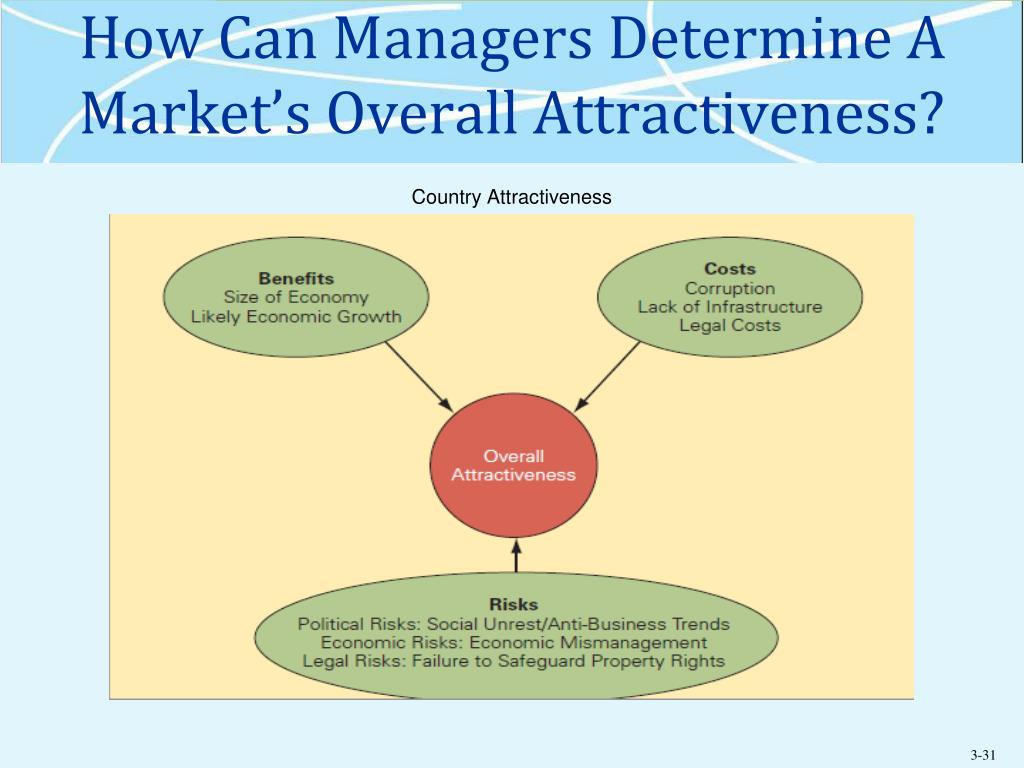 How Can Managers Determine A Market's Overall Attractiveness?

Country Attractiveness

Benefits
Size of Economy
Likely Economic Growth

Costs
Corruption
Lack of Infrastructure
Legal Costs

Overall
Attractiveness

Risks
Political Risks: Social Unrest/Anti-Business Trends
Economic Risks: Economic Mismanagement
Legal Risks: Failure to Safeguard Property Rights

3-31